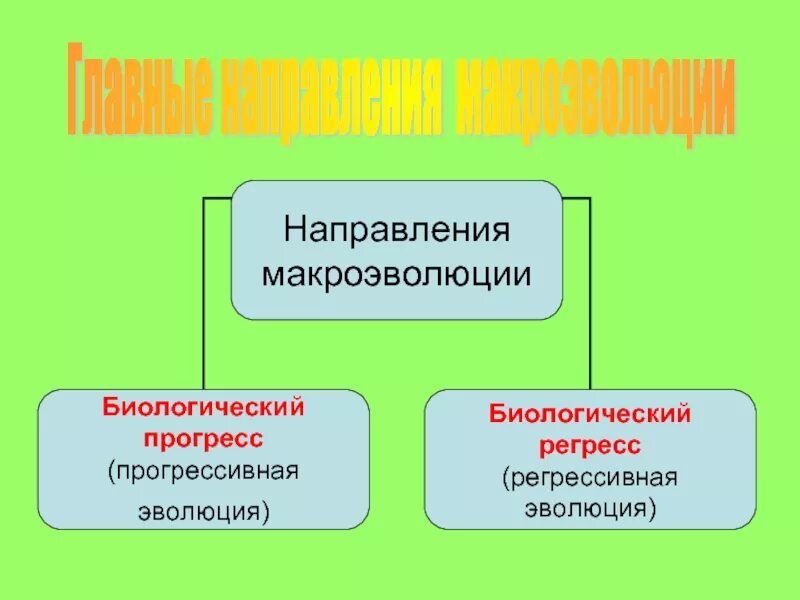 Главные направления макроэволюции

Направления макроэволюции

Биологический прогресс (прогрессивная эволюция)

Биологический регресс (регрессивная эволюция)